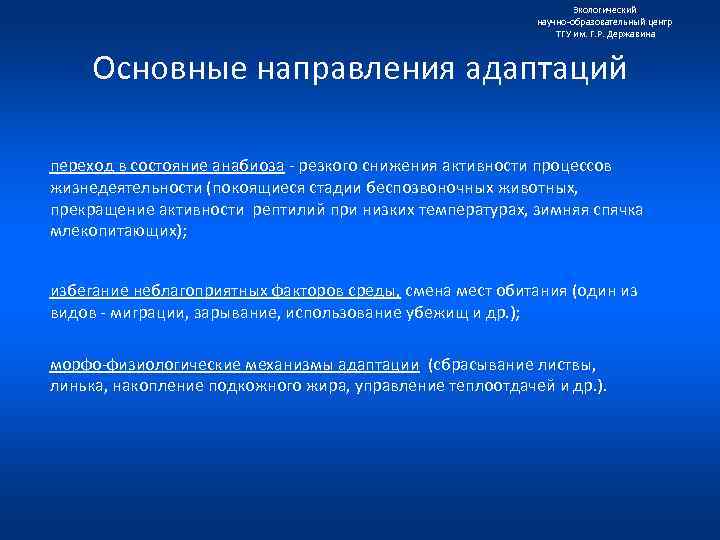 Экологический
научно-образовательный центр
ТГУ им. Г.Р. Державина

Основные направления адаптаций

переход в состояние анабиоза - резкого снижения активности процессов жизнедеятельности (покоящиеся стадии беспозвоночных животных, прекращение активности рептилий при низких температурах, зимняя спячка млекопитающих);

избегание неблагоприятных факторов среды, смена мест обитания (один из видов - миграции, зарывание, использование убежищ и др.);

морфо-физиологические механизмы адаптации (сбрасывание листвы, линька, накопление подкожного жира, управление теплоотдачей и др.).